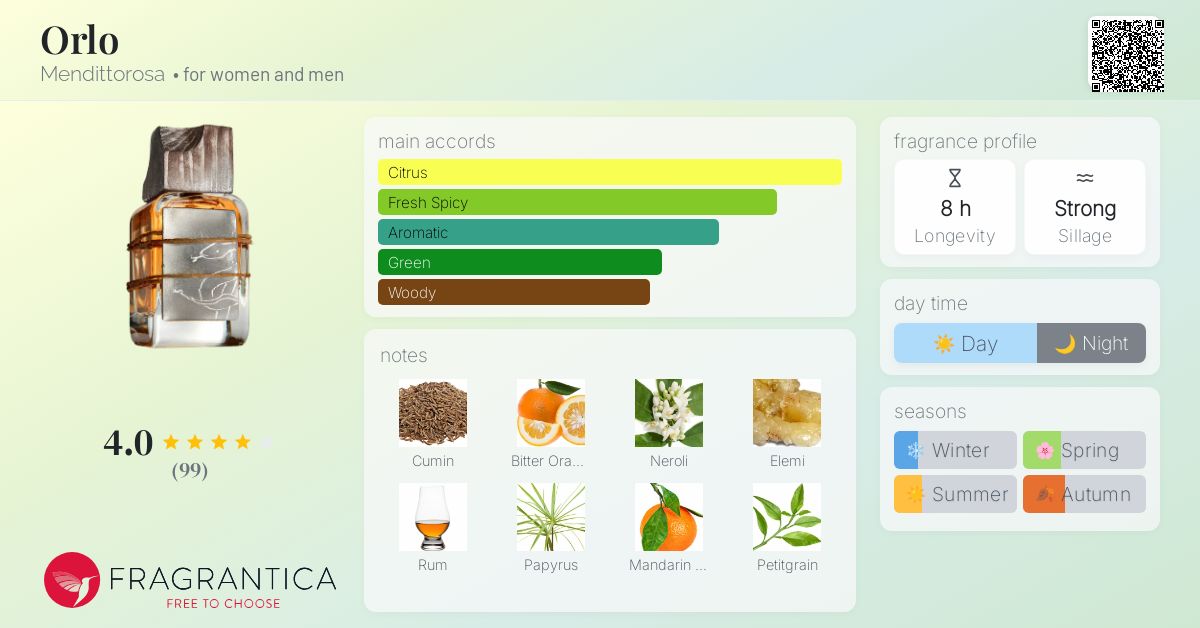 Orlo
Mendittorosa • for women and men

4.0
(99)

FRAGRANTICA
FREE TO CHOOSE

main accords
Citrus
Fresh Spicy
Aromatic
Green
Woody

notes
Cumin
Bitter Ora...
Neroli
Elemi
Rum
Papyrus
Mandarin ...
Petitgrain

fragrance profile
8 h
Longevity
Strong
Sillage

day time
Day
Night

seasons
Winter
Spring
Summer
Autumn